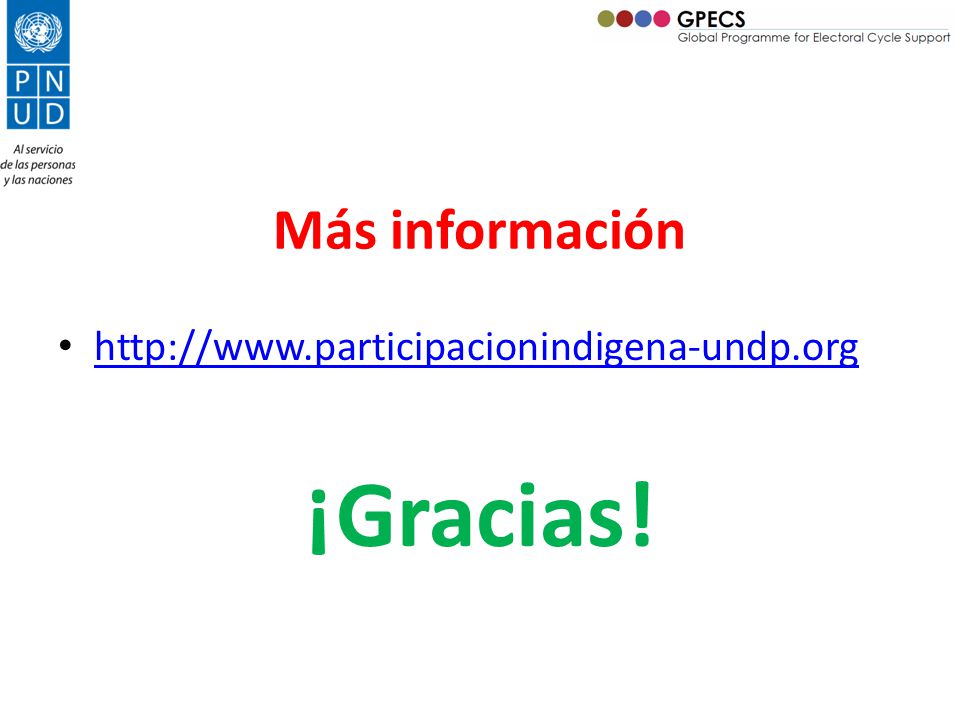 P N
U D

Al servicio
de las personas
y las naciones

GPECS
Global Programme for Electoral Cycle Support

Más información

• http://www.participacionindigena-undp.org

¡Gracias!